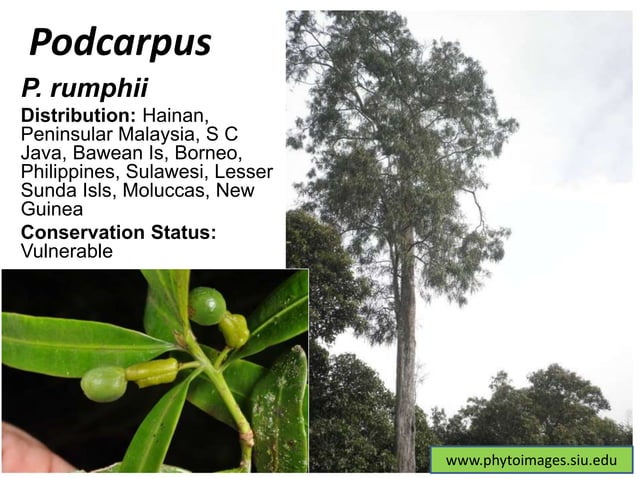 Podcarpus

P. rumphii

Distribution: Hainan, Peninsular Malaysia, S C Java, Bawean Is, Borneo, Philippines, Sulawesi, Lesser Sunda Isls, Moluccas, New Guinea

Conservation Status: Vulnerable

www.phytoimages.siu.edu